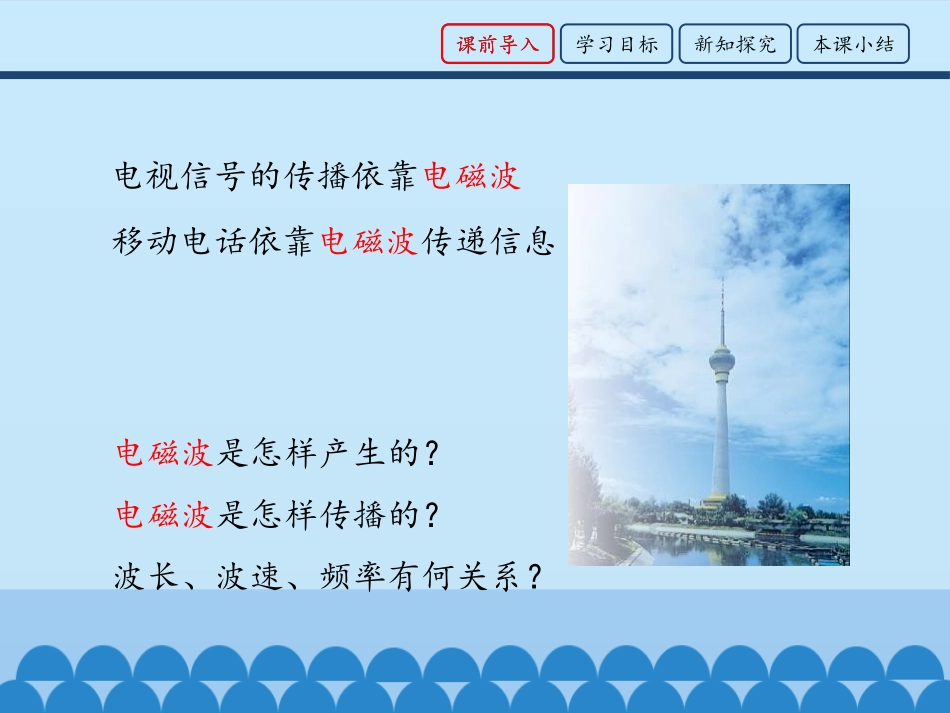 课前导入 学习目标 新知探究 本课小结

电视信号的传播依靠电磁波
移动电话依靠电磁波传递信息

电磁波是怎样产生的？
电磁波是怎样传播的？
波长、波速、频率有何关系？